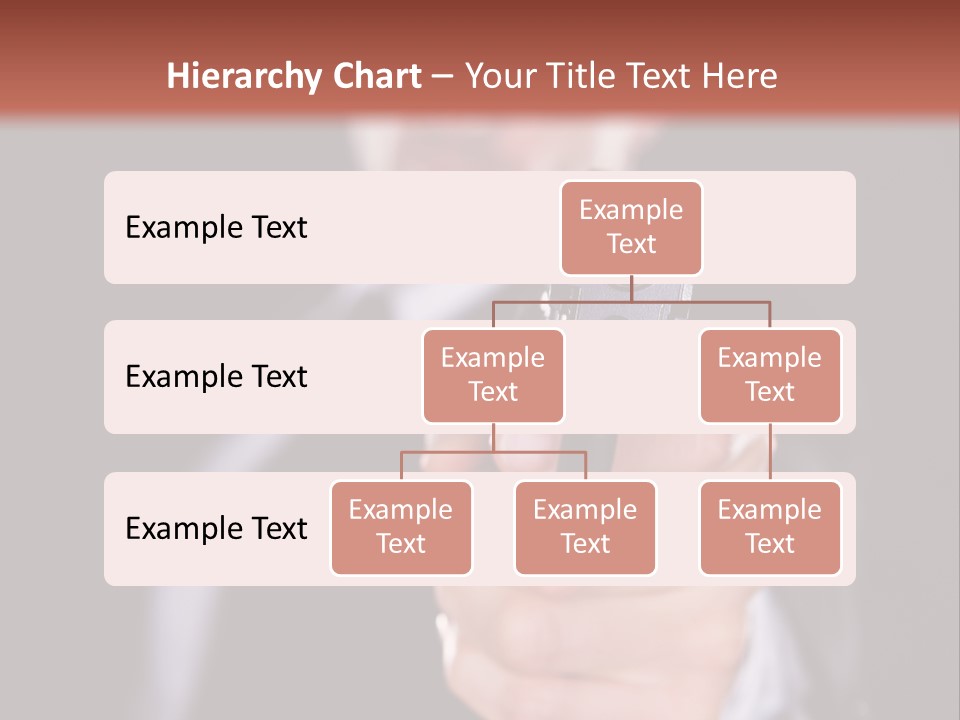 Hierarchy Chart – Your Title Text Here

Example Text

Example Text

Example Text

Example Text

Example Text

Example Text

Example Text

Example Text

Example Text